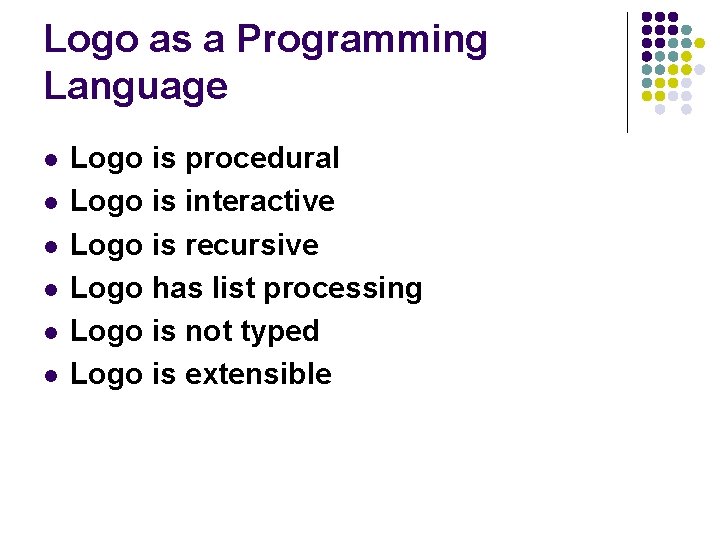 Logo as a Programming Language

- Logo is procedural
- Logo is interactive
- Logo is recursive
- Logo has list processing
- Logo is not typed
- Logo is extensible